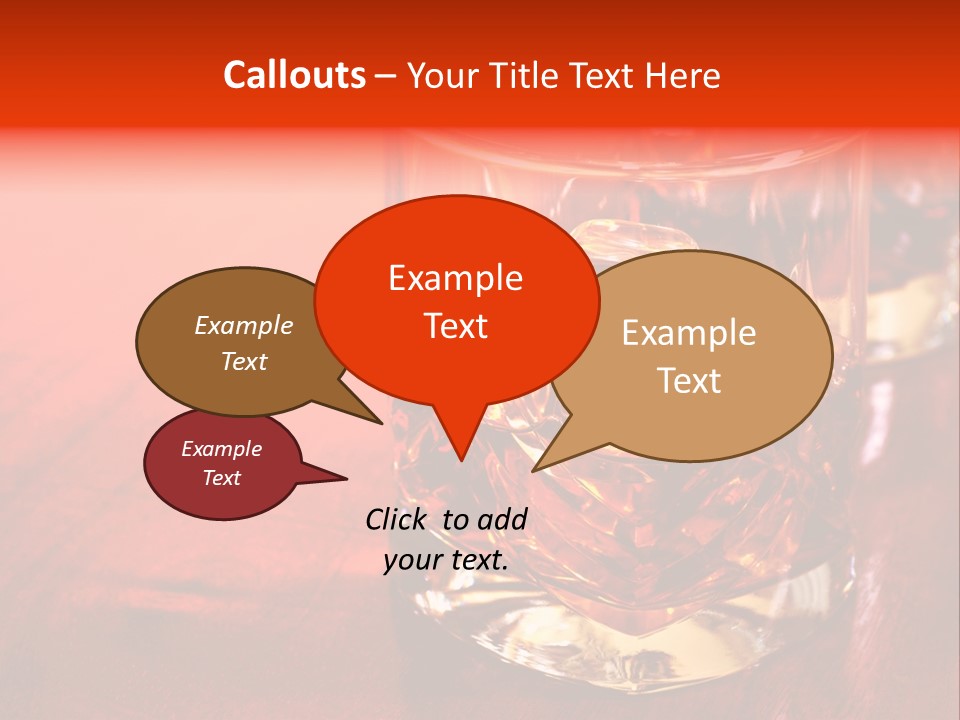 Callouts – Your Title Text Here

Example Text

Example Text

Example Text

Example Text

Click to add your text.